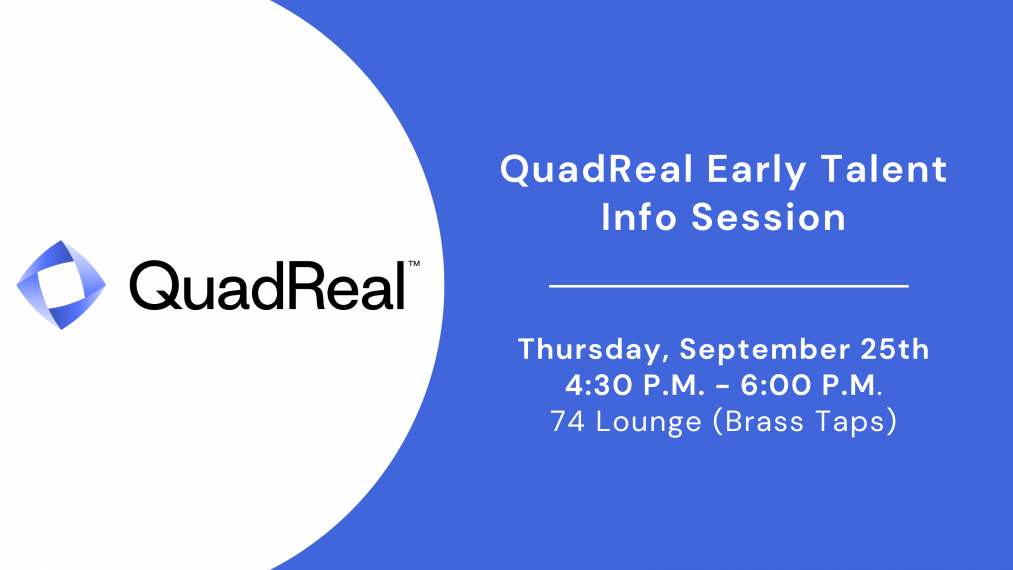 QuadReal™

QuadReal Early Talent Info Session

Thursday, September 25th
4:30 P.M. - 6:00 P.M.
74 Lounge (Brass Taps)